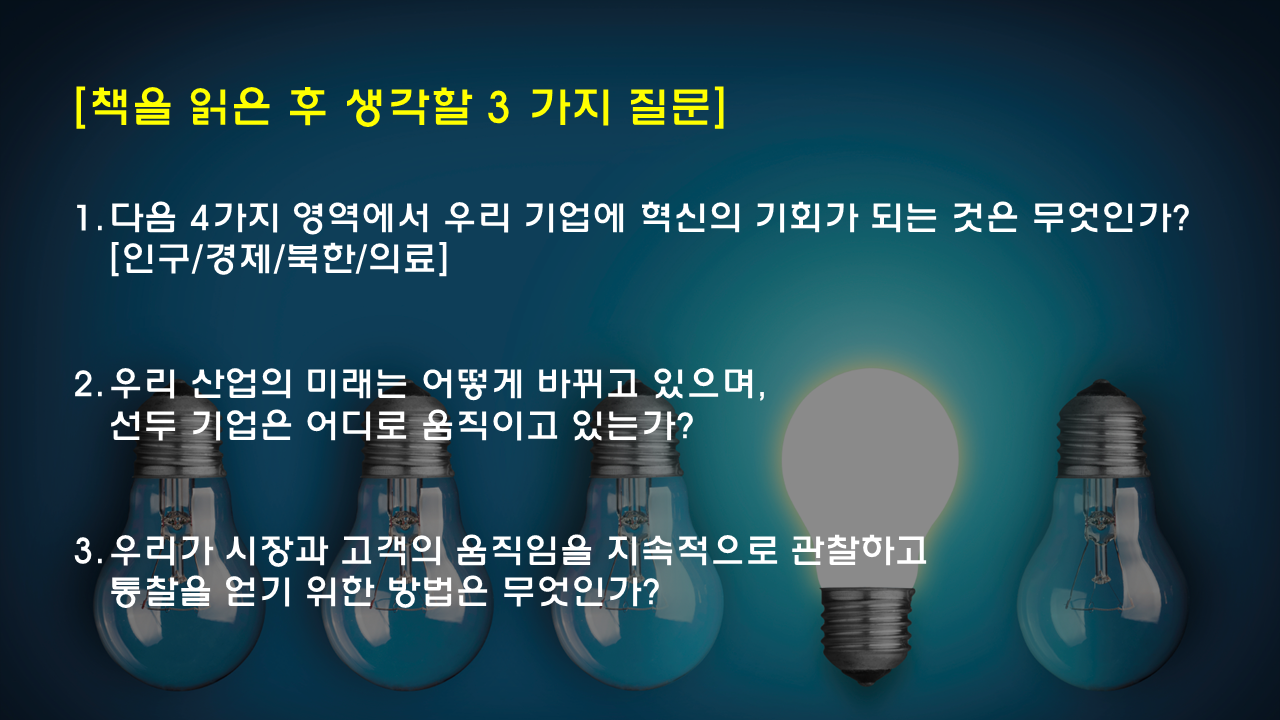 [책을 읽은 후 생각할 3 가지 질문]

1. 다음 4가지 영역에서 우리 기업에 혁신의 기회가 되는 것은 무엇인가? [인구/경제/북한/의료]

2. 우리 산업의 미래는 어떻게 바뀌고 있으며, 선두 기업은 어디로 움직이고 있는가?

3. 우리가 시장과 고객의 움직임을 지속적으로 관찰하고 통찰을 얻기 위한 방법은 무엇인가?